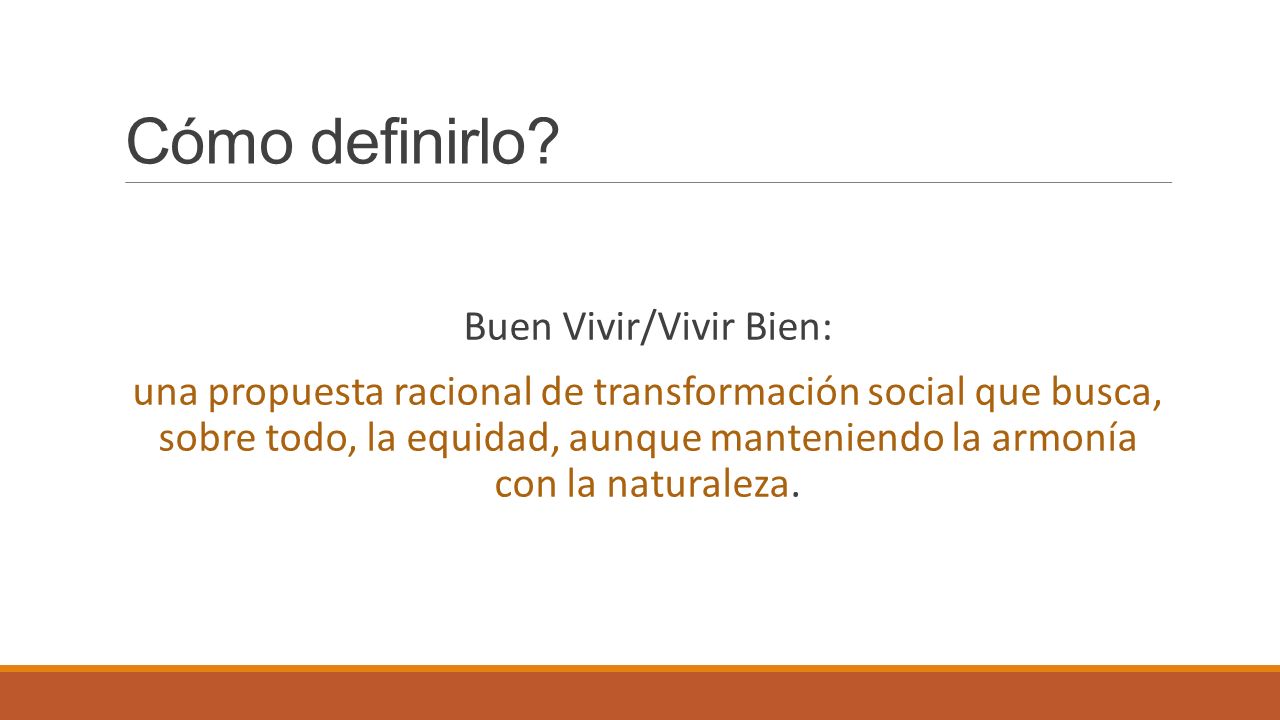 Cómo definirlo?

Buen Vivir/Vivir Bien:

una propuesta racional de transformación social que busca, sobre todo, la equidad, aunque manteniendo la armonía con la naturaleza.